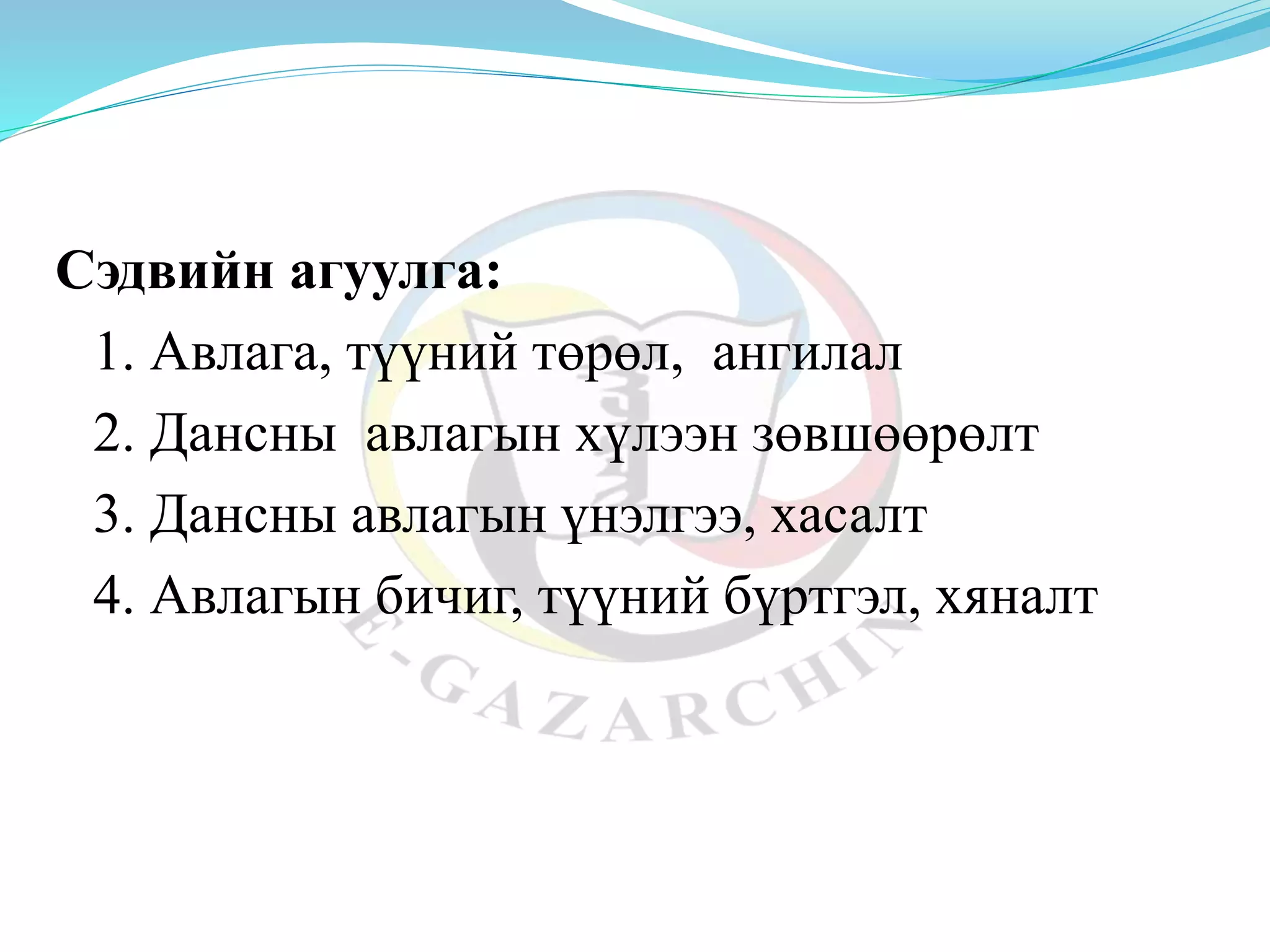 Сэдвийн агуулга:

1. Авлага, түүний төрөл, ангилал
2. Дансны авлагын хүлээн зөвшөөрөлт
3. Дансны авлагын үнэлгээ, хасалт
4. Авлагын бичиг, түүний бүртгэл, хяналт

E-GAZARCHIN